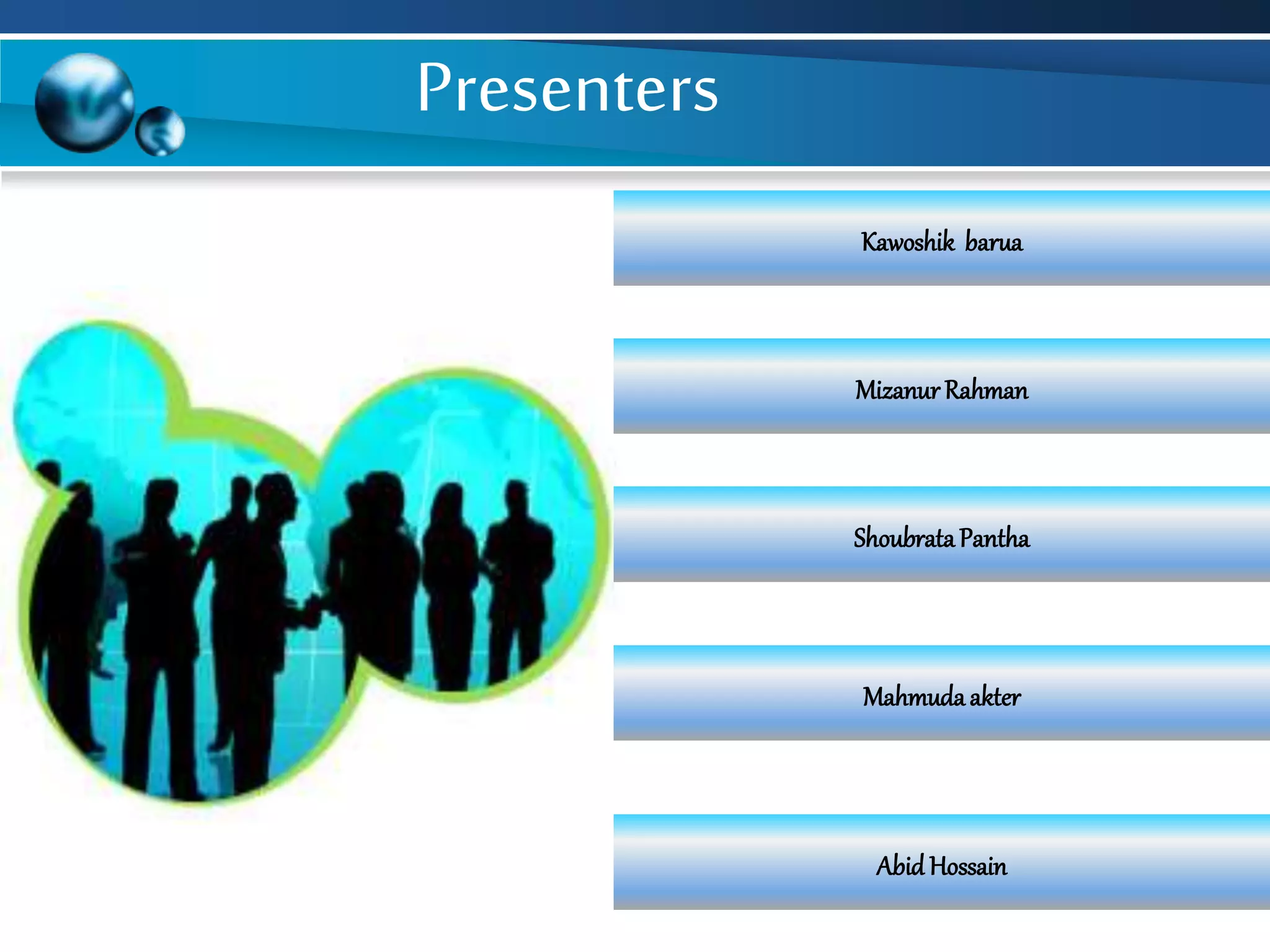 Presenters

Kawoshik barua

Mizanur Rahman

Shoubrata Pantha

Mahmuda akter

Abid Hossain